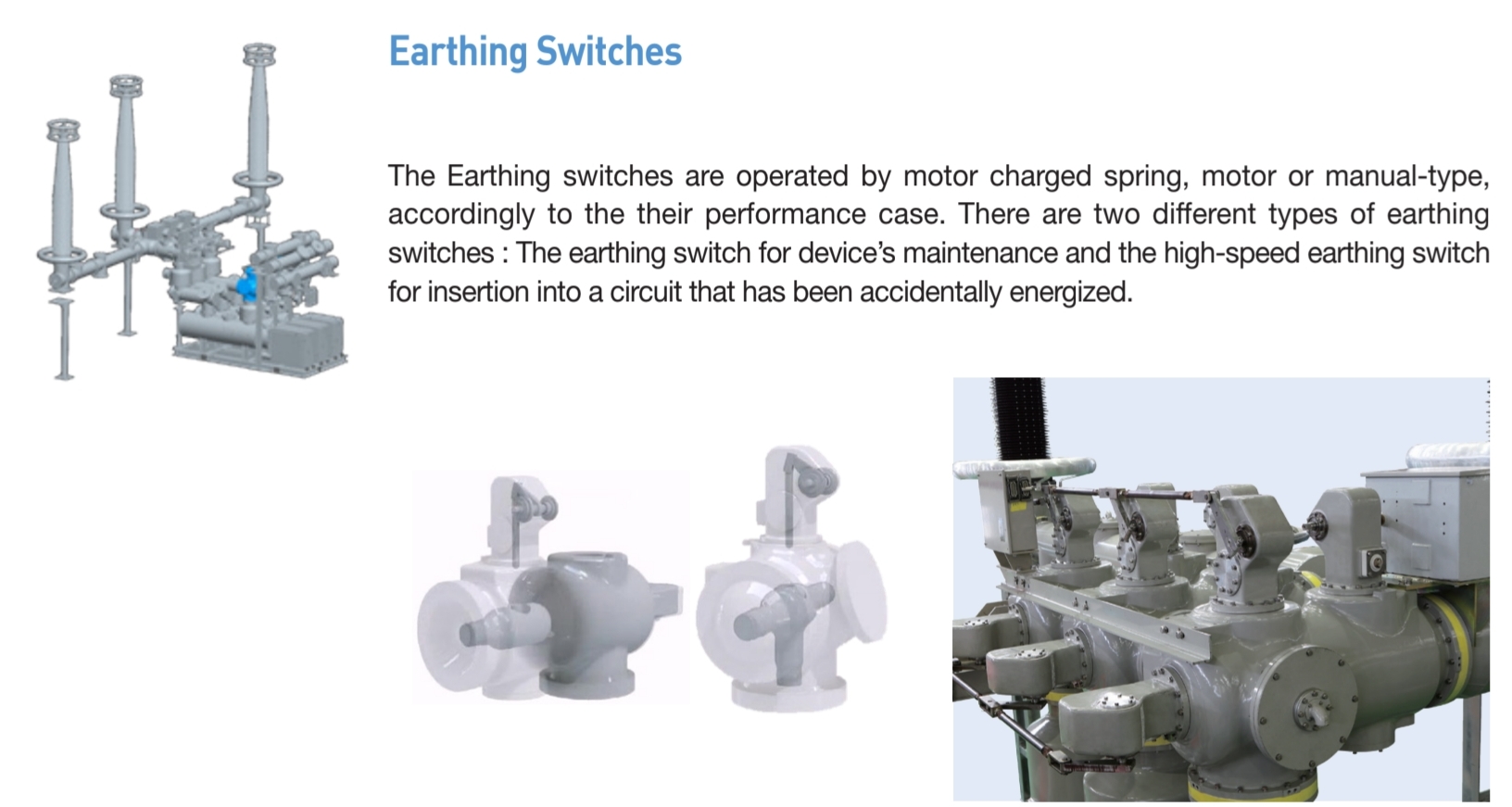 Earthing Switches

The Earthing switches are operated by motor charged spring, motor or manual-type, accordingly to the their performance case. There are two different types of earthing switches : The earthing switch for device's maintenance and the high-speed earthing switch for insertion into a circuit that has been accidentally energized.